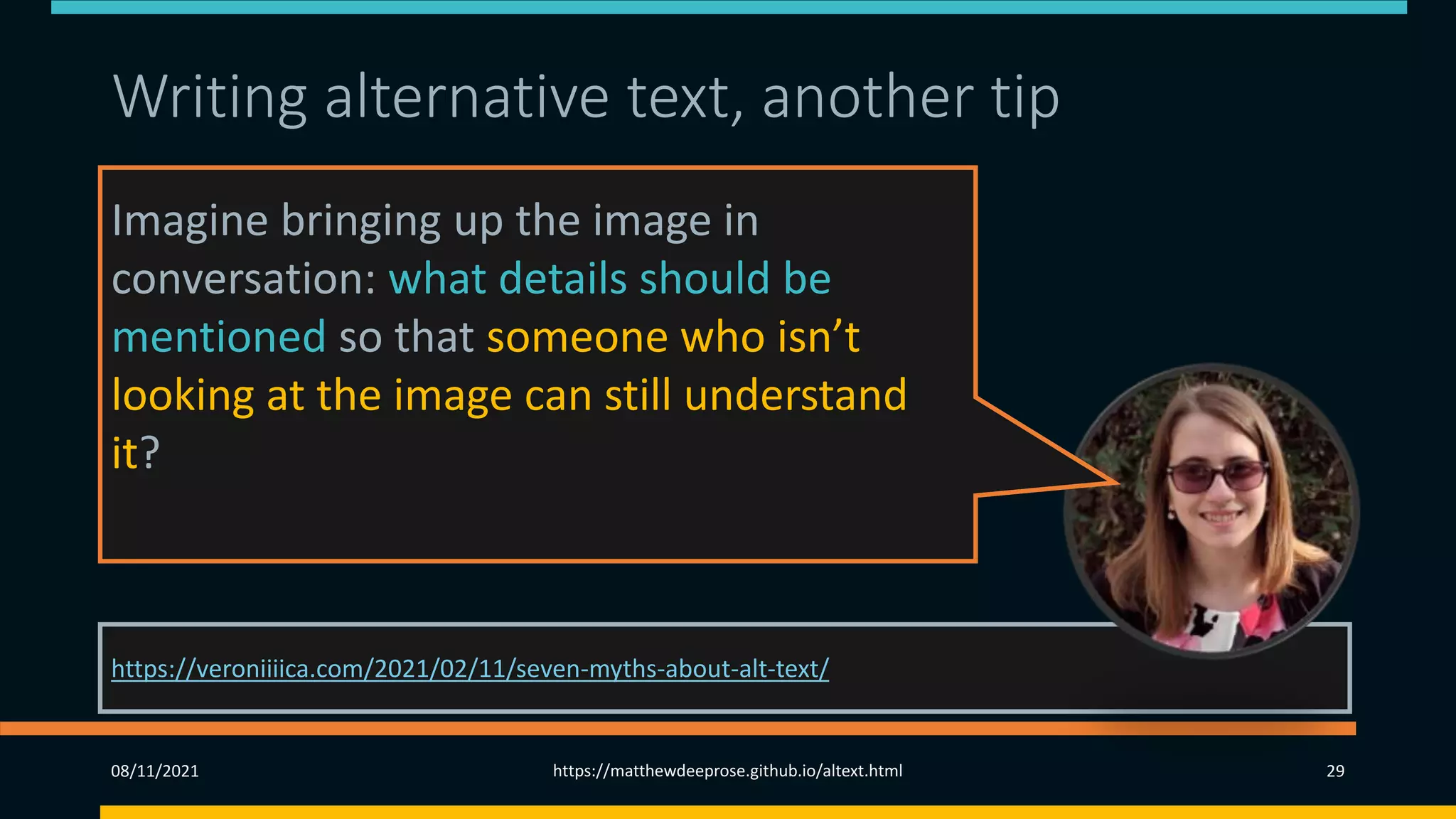 Writing alternative text, another tip

Imagine bringing up the image in conversation: what details should be mentioned so that someone who isn’t looking at the image can still understand it?

https://veroniiiica.com/2021/02/11/seven-myths-about-alt-text/

08/11/2021

https://matthewdeeprose.github.io/altext.html

29